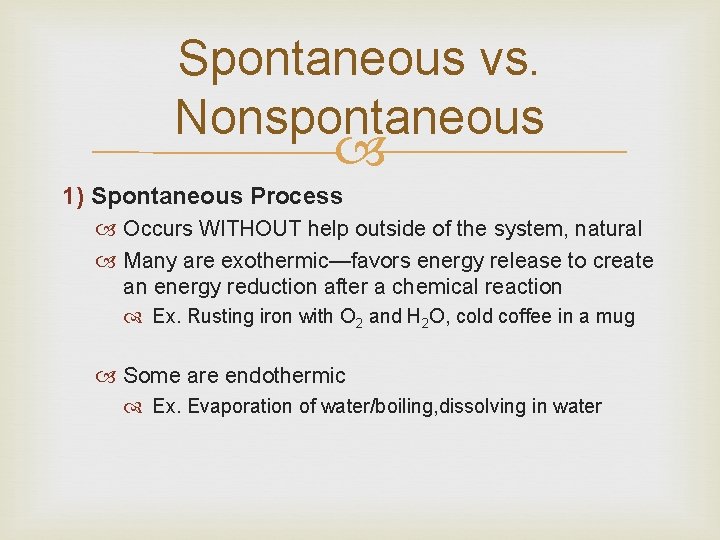 Spontaneous vs. Nonspontaneous

1) Spontaneous Process

Occurs WITHOUT help outside of the system, natural

Many are exothermic—favors energy release to create an energy reduction after a chemical reaction

Ex. Rusting iron with $O_2$ and $H_2O$, cold coffee in a mug

Some are endothermic

Ex. Evaporation of water/boiling,dissolving in water